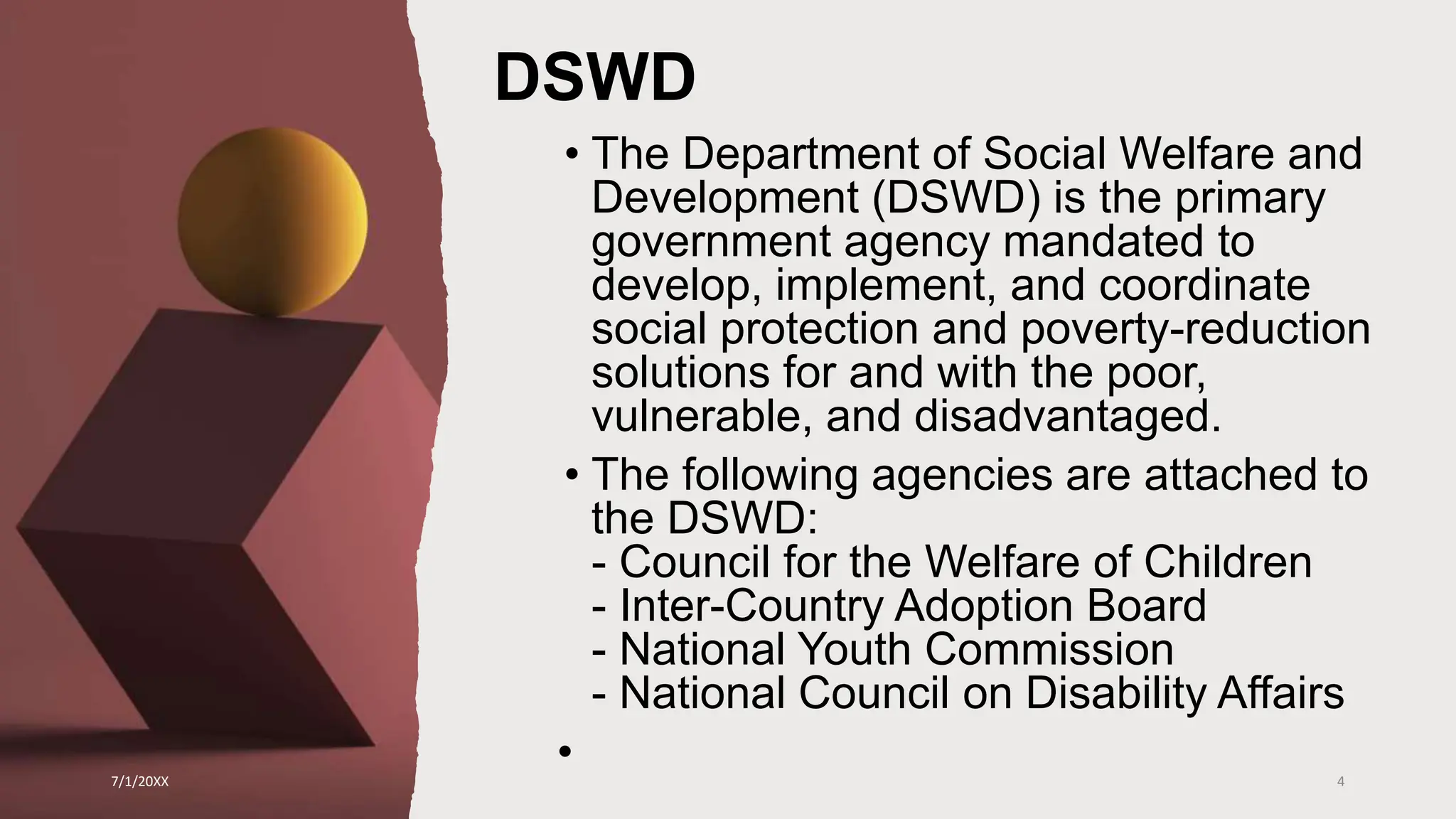 DSWD

• The Department of Social Welfare and Development (DSWD) is the primary government agency mandated to develop, implement, and coordinate social protection and poverty-reduction solutions for and with the poor, vulnerable, and disadvantaged.

• The following agencies are attached to the DSWD:
- Council for the Welfare of Children
- Inter-Country Adoption Board
- National Youth Commission
- National Council on Disability Affairs

•

7/1/20XX

4